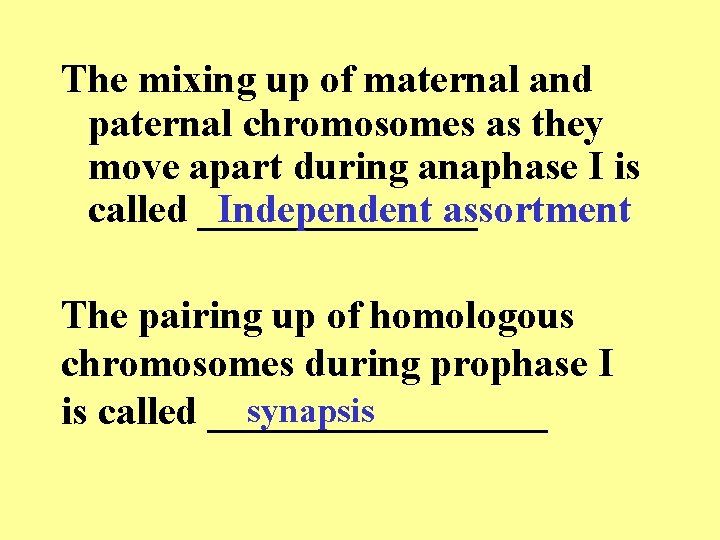 The mixing up of maternal and paternal chromosomes as they move apart during anaphase I is called Independent assortment

The pairing up of homologous chromosomes during prophase I is called synapsis